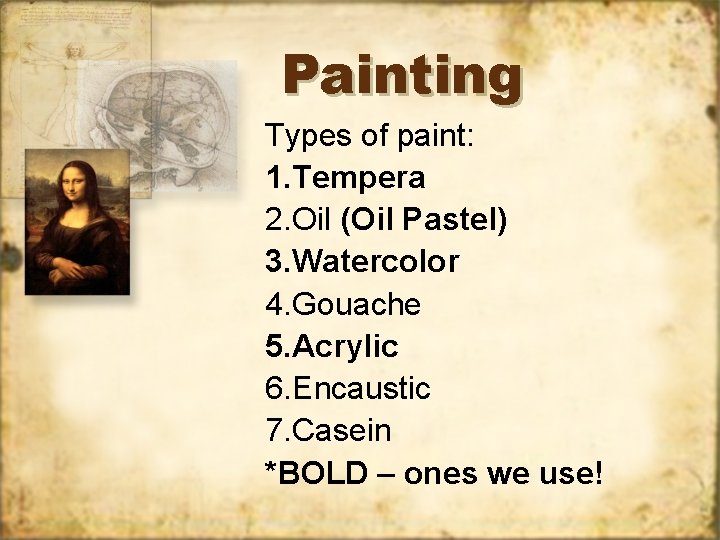 Painting

Types of paint:
1.Tempera
2.Oil (Oil Pastel)
3.Watercolor
4.Gouache
5.Acrylic
6.Encaustic
7.Casein
*BOLD – ones we use!